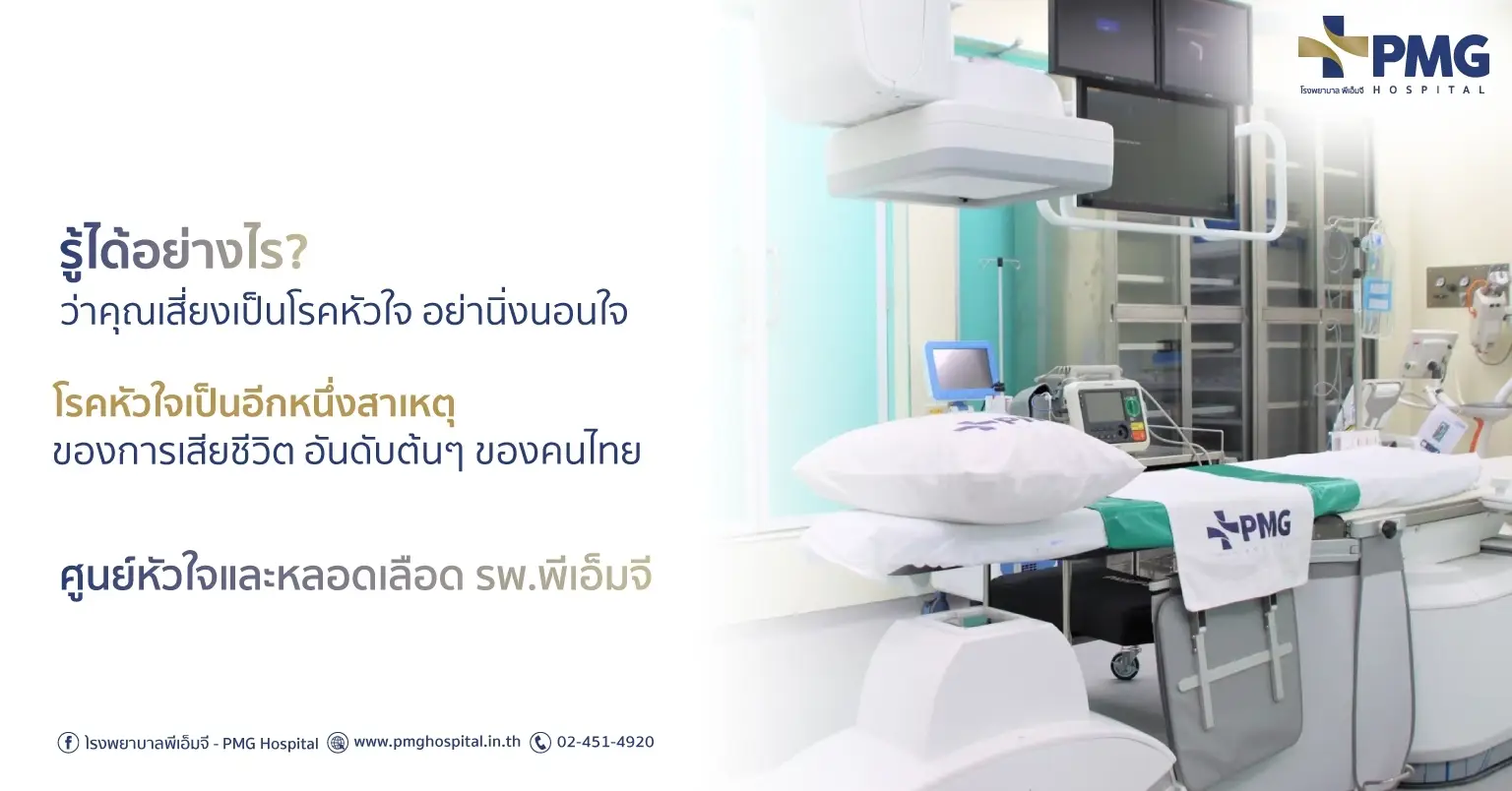 PMG
โรงพยาบาล พีเอ็มจี HOSPITAL

รู้ได้อย่างไร?
ว่าคุณเสี่ยงเป็นโรคหัวใจ อย่านิ่งนอนใจ

โรคหัวใจเป็นอีกหนึ่งสาเหตุ
ของการเสียชีวิต อันดับต้นๆ ของคนไทย

ศูนย์หัวใจและหลอดเลือด รพ.พีเอ็มจี

PMG

PMG

โรงพยาบาลพีเอ็มจี - PMG Hospital www.pmghospital.in.th 02-451-4920